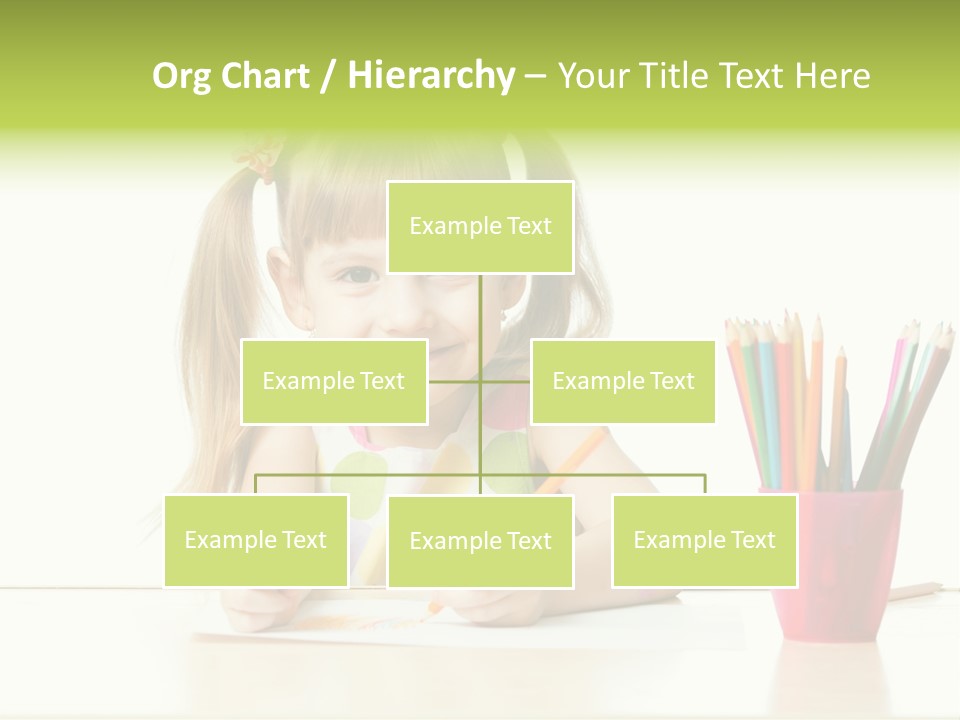 Org Chart / Hierarchy – Your Title Text Here

Example Text

Example Text

Example Text

Example Text

Example Text

Example Text